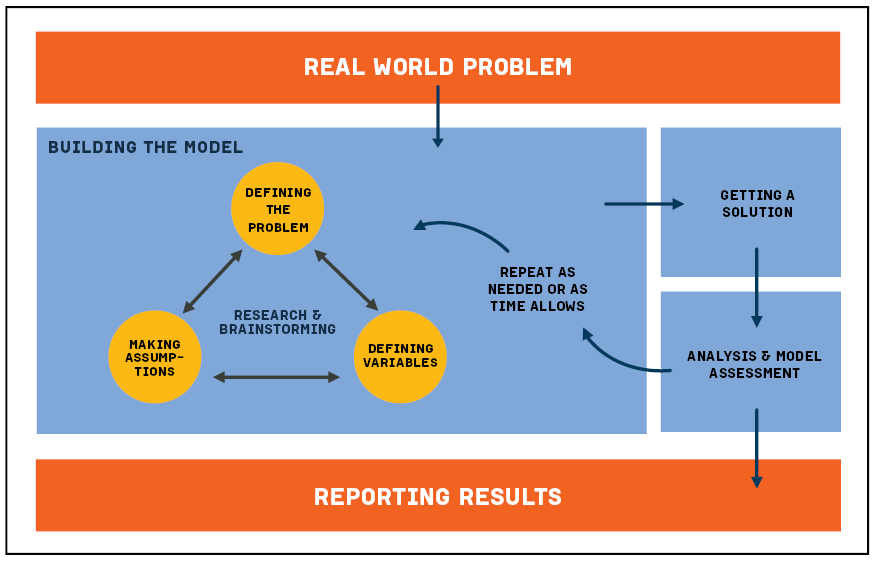 REAL WORLD PROBLEM

BUILDING THE MODEL

DEFINING THE PROBLEM

RESEARCH & BRAINSTORMING

MAKING ASSUMPTIONS

DEFINING VARIABLES

REPEAT AS NEEDED OR AS TIME ALLOWS

GETTING A SOLUTION

ANALYSIS & MODEL ASSESSMENT

REPORTING RESULTS